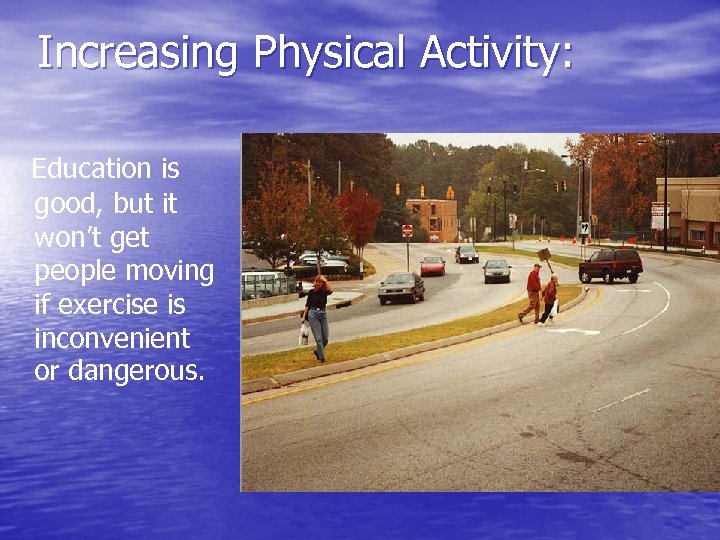 Increasing Physical Activity:

Education is good, but it won't get people moving if exercise is inconvenient or dangerous.